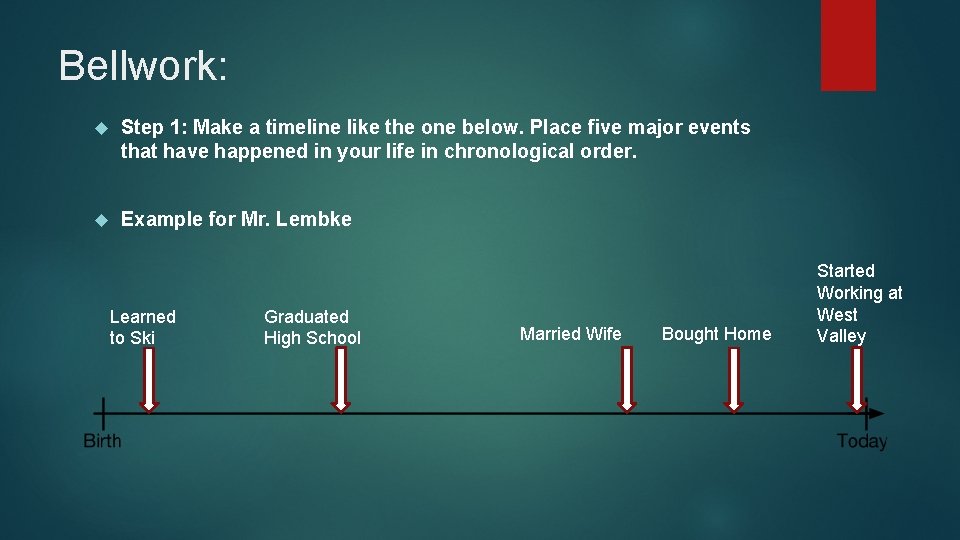 Bellwork:

Step 1: Make a timeline like the one below. Place five major events that have happened in your life in chronological order.

Example for Mr. Lembke

Learned to Ski

Graduated High School

Married Wife

Bought Home

Started Working at West Valley

Birth

Today